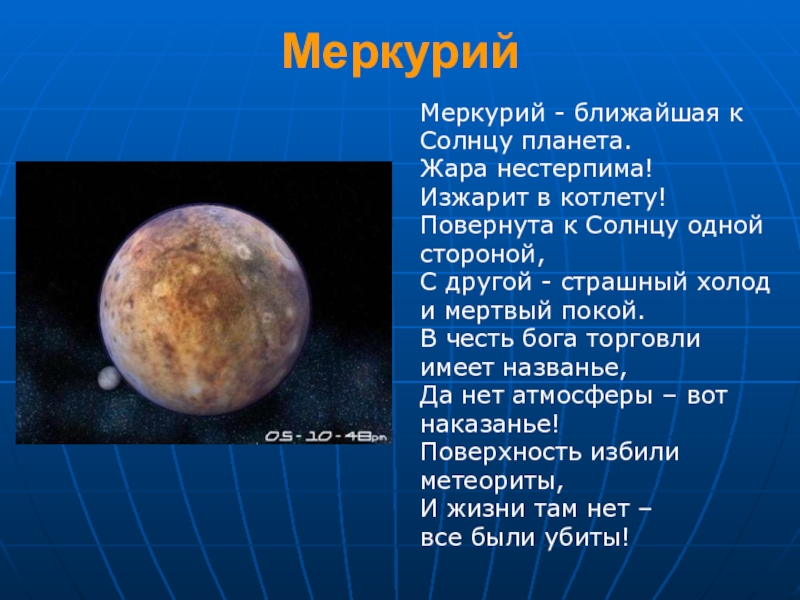 Меркурий

05-10-48pm

Меркурий - ближайшая к Солнцу планета.
Жара нестерпима!
Изжарит в котлету!
Повернута к Солнцу одной стороной,
С другой - страшный холод и мертвый покой.
В честь бога торговли имеет названье,
Да нет атмосферы – вот наказанье!
Поверхность избили метеориты,
И жизни там нет – все были убиты!